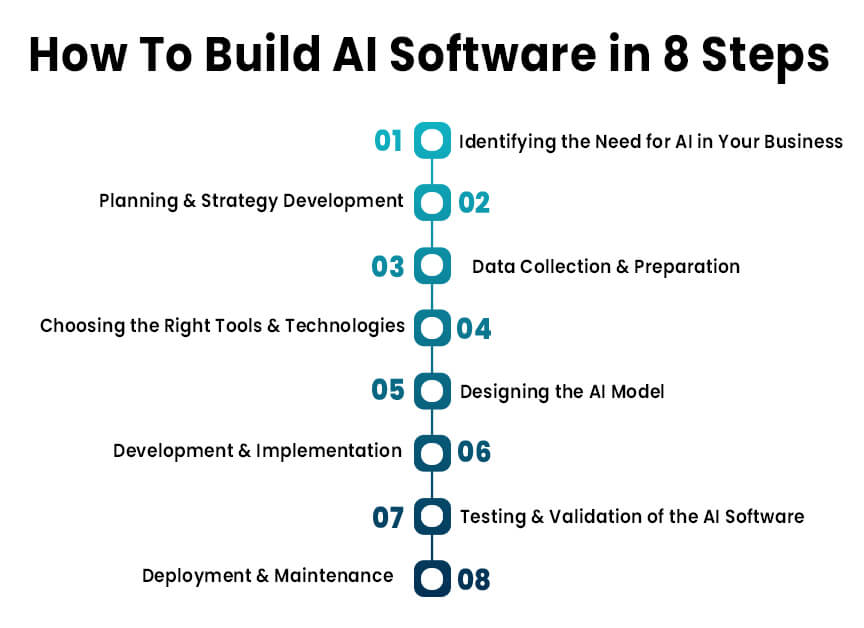 How To Build AI Software in 8 Steps

01 Identifying the Need for AI in Your Business

Planning & Strategy Development 02

03 Data Collection & Preparation

Choosing the Right Tools & Technologies 04

05 Designing the AI Model

Development & Implementation 06

07 Testing & Validation of the AI Software

Deployment & Maintenance 08